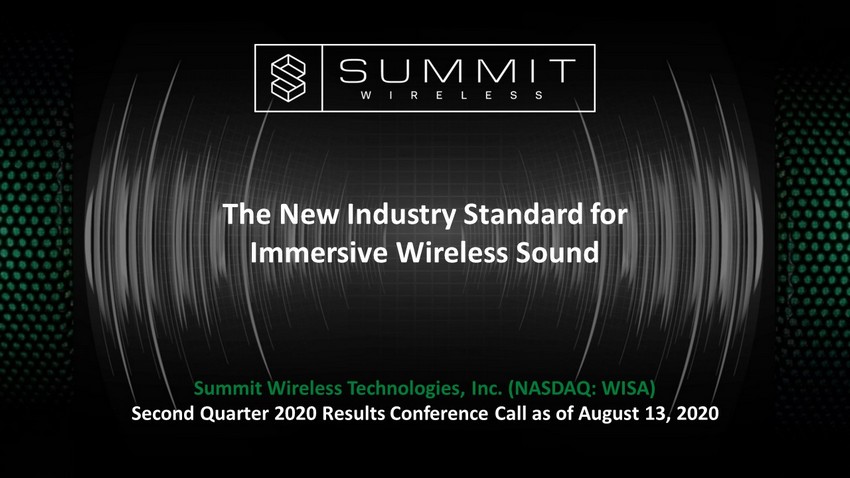 SUMMIT
WIRELESS

The New Industry Standard for Immersive Wireless Sound

Summit Wireless Technologies, Inc. (NASDAQ: WISA)
Second Quarter 2020 Results Conference Call as of August 13, 2020